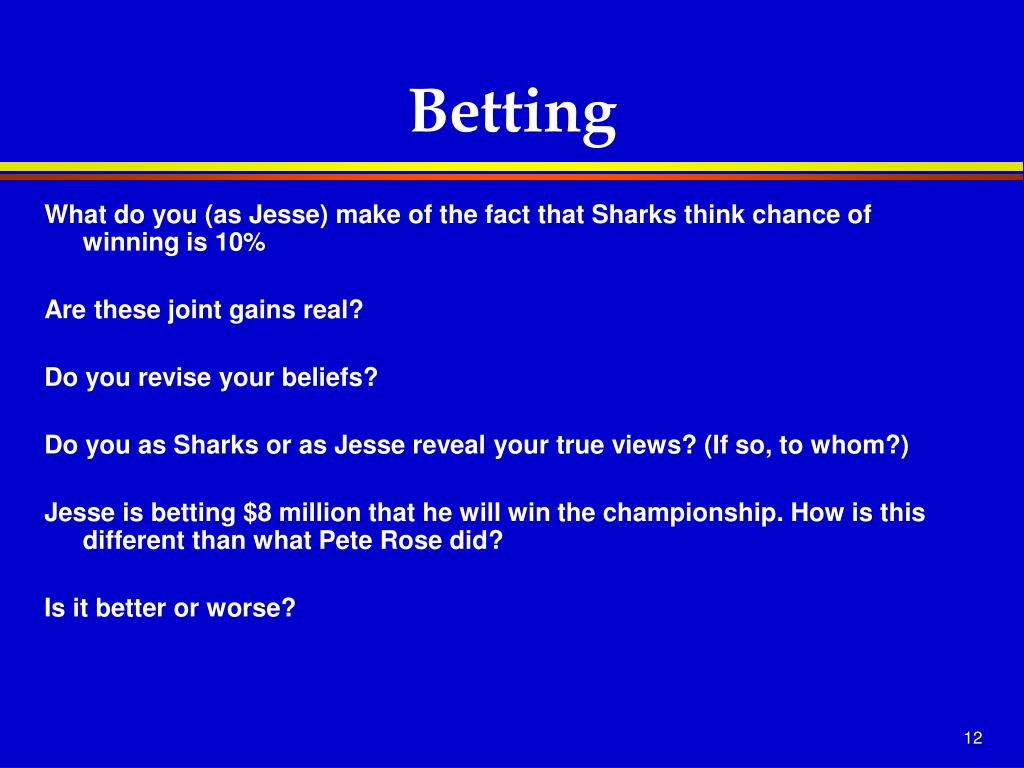 Betting

What do you (as Jesse) make of the fact that Sharks think chance of winning is 10%

Are these joint gains real?

Do you revise your beliefs?

Do you as Sharks or as Jesse reveal your true views? (If so, to whom?)

Jesse is betting \$8 million that he will win the championship. How is this different than what Pete Rose did?

Is it better or worse?

12